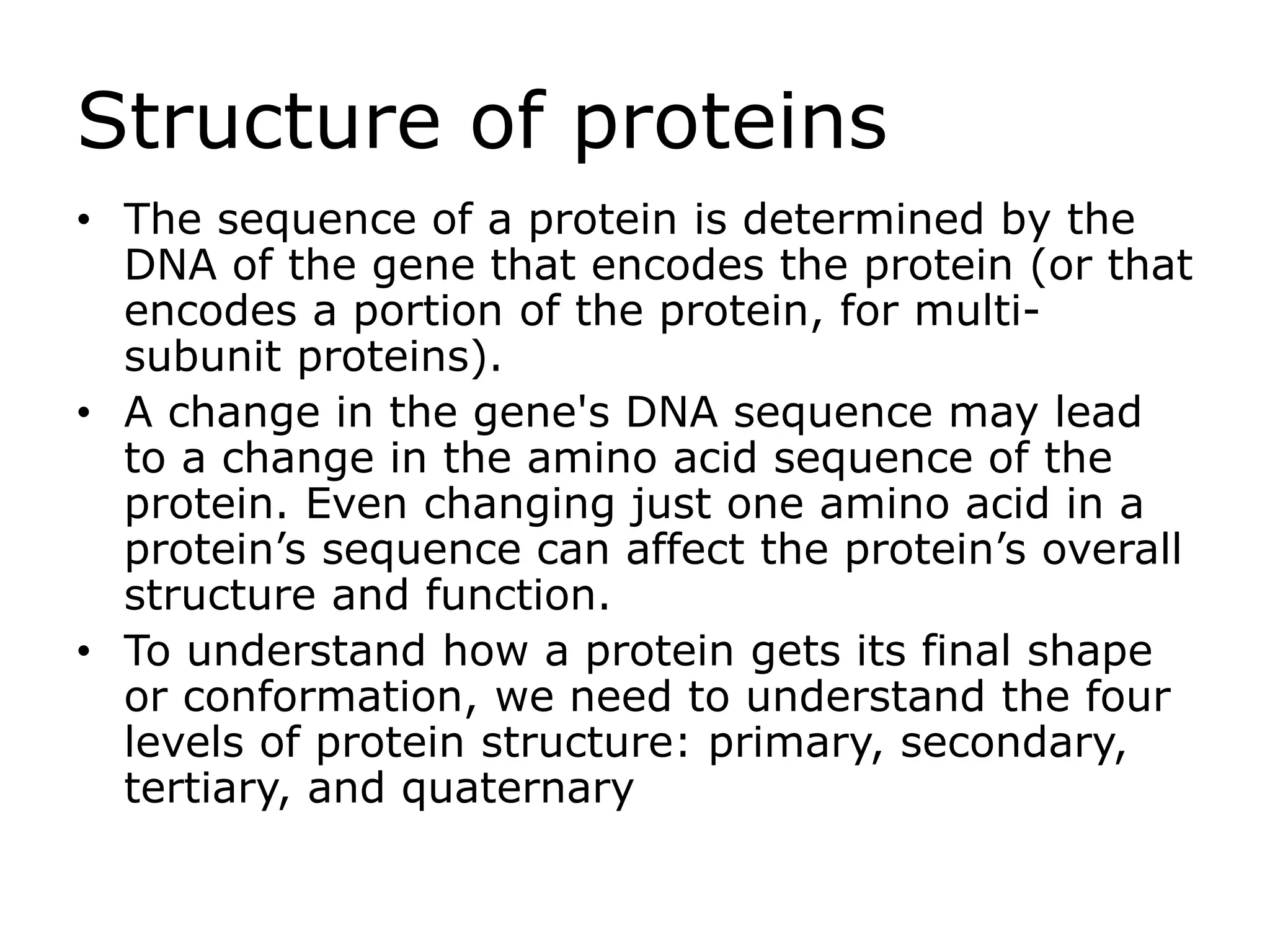 Structure of proteins

• The sequence of a protein is determined by the DNA of the gene that encodes the protein (or that encodes a portion of the protein, for multi-subunit proteins).

• A change in the gene's DNA sequence may lead to a change in the amino acid sequence of the protein. Even changing just one amino acid in a protein’s sequence can affect the protein’s overall structure and function.

• To understand how a protein gets its final shape or conformation, we need to understand the four levels of protein structure: primary, secondary, tertiary, and quaternary